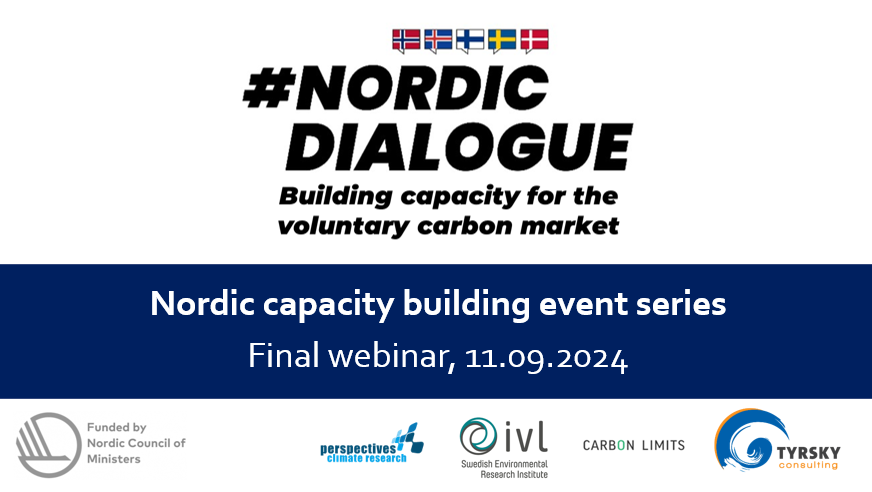 #NORDIC DIALOGUE

Building capacity for the voluntary carbon market

Nordic capacity building event series

Final webinar, 11.09.2024

Funded by Nordic Council of Ministers

perspectives climate research

ivl Swedish Environmental Research Institute

CARBON LIMITS

TYRSKY consulting